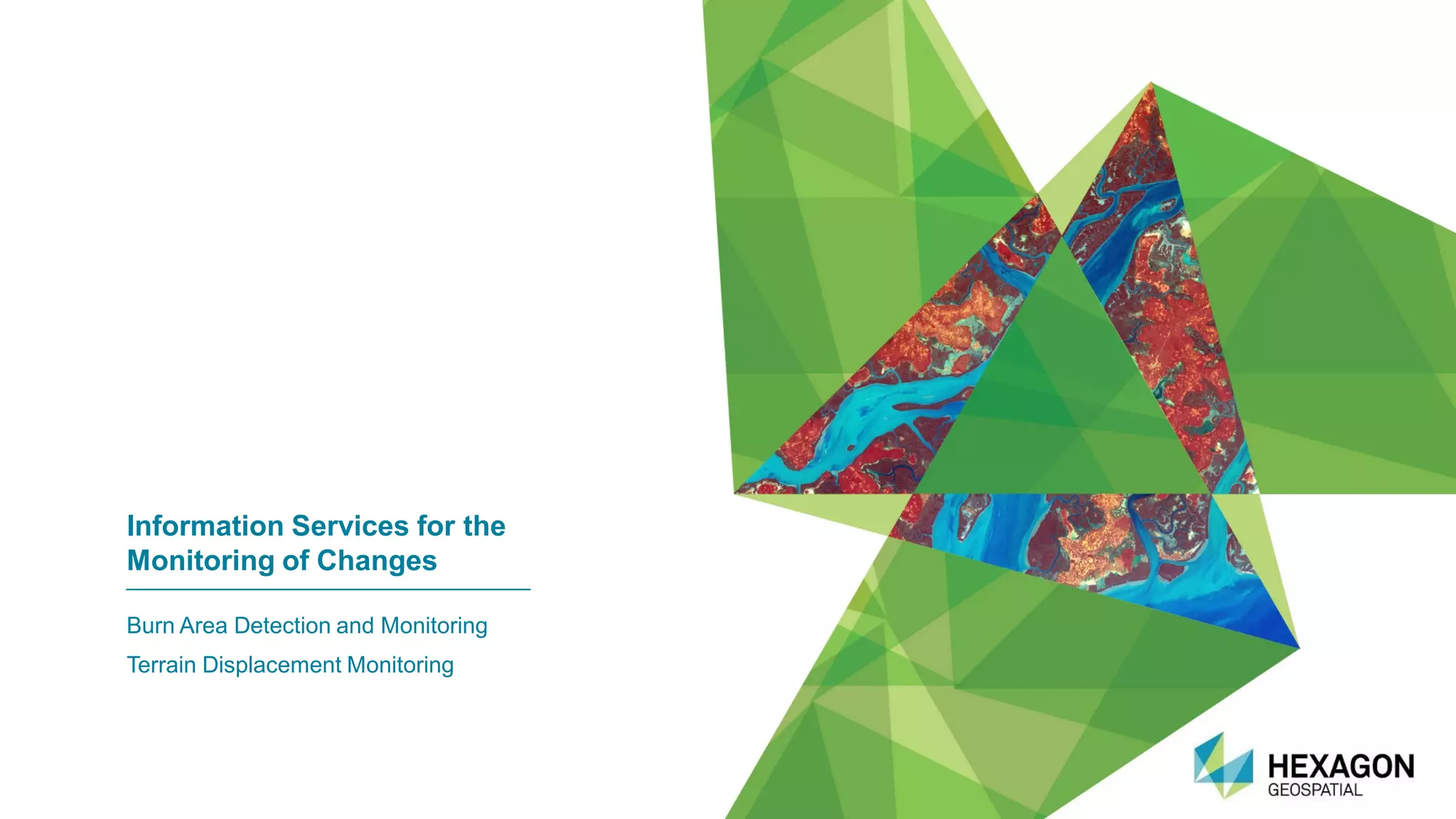 Information Services for the Monitoring of Changes

Burn Area Detection and Monitoring

Terrain Displacement Monitoring

HEXAGON
GEOSPATIAL